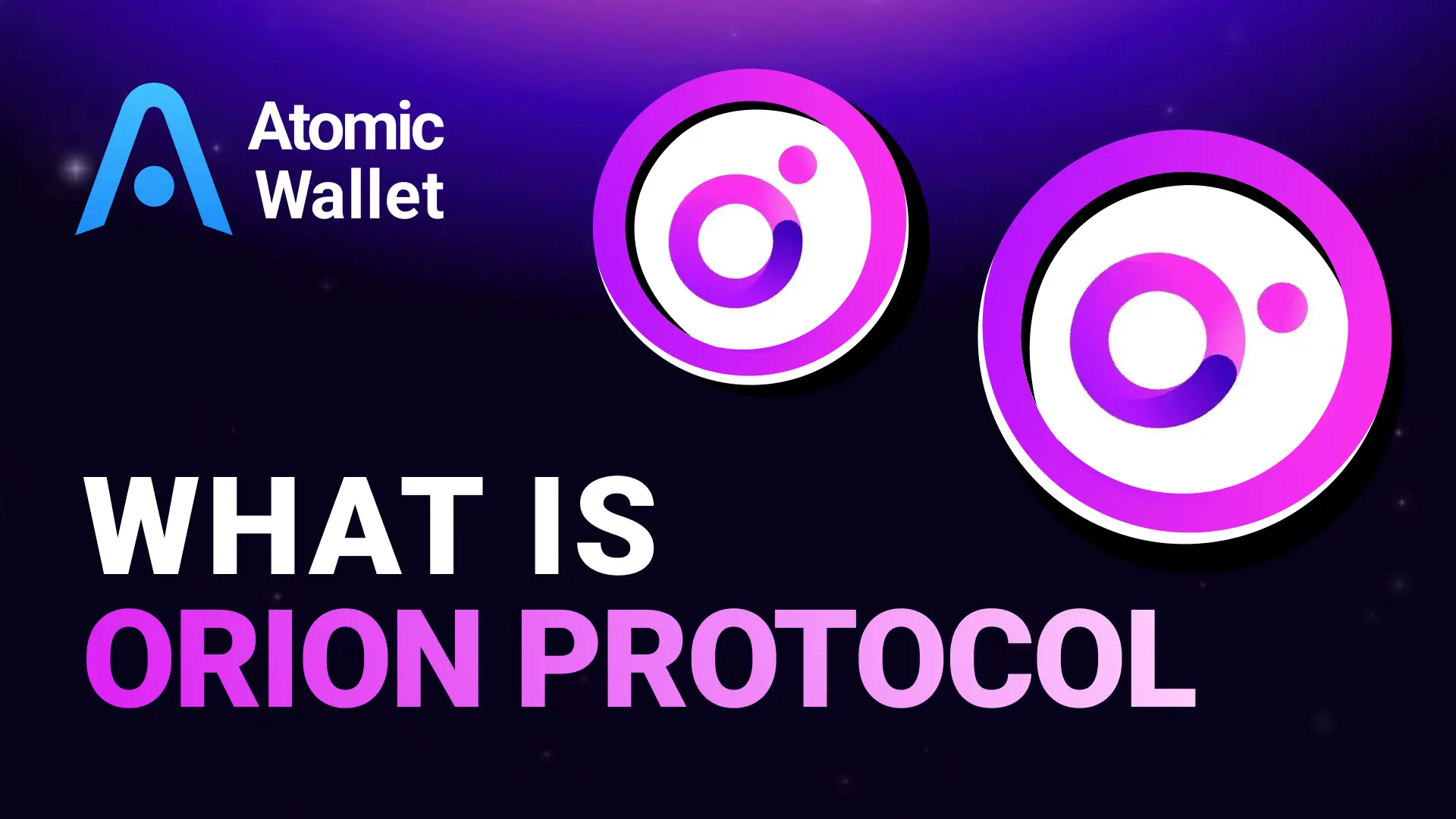 Atomic Wallet

WHAT IS
ORION PROTOCOL